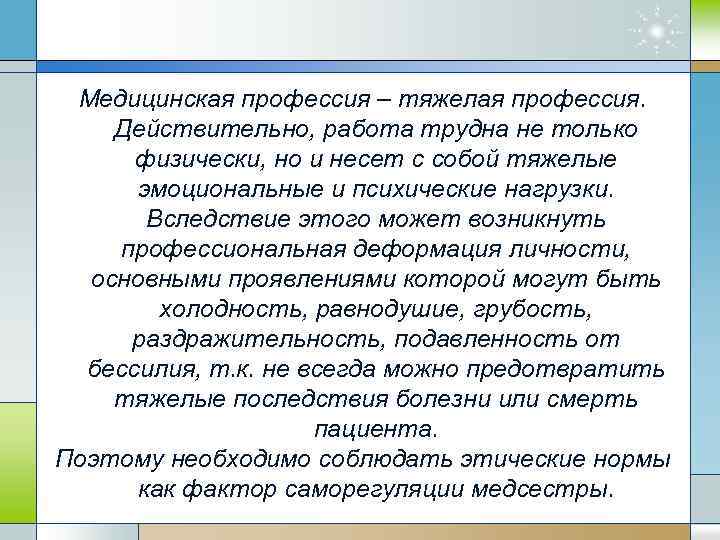 Медицинская профессия – тяжелая профессия. Действительно, работа трудна не только физически, но и несет с собой тяжелые эмоциональные и психические нагрузки. Вследствие этого может возникнуть профессиональная деформация личности, основными проявлениями которой могут быть холодность, равнодушие, грубость, раздражительность, подавленность от бессилия, т.к. не всегда можно предотвратить тяжелые последствия болезни или смерть пациента.

Поэтому необходимо соблюдать этические нормы как фактор саморегуляции медсестры.